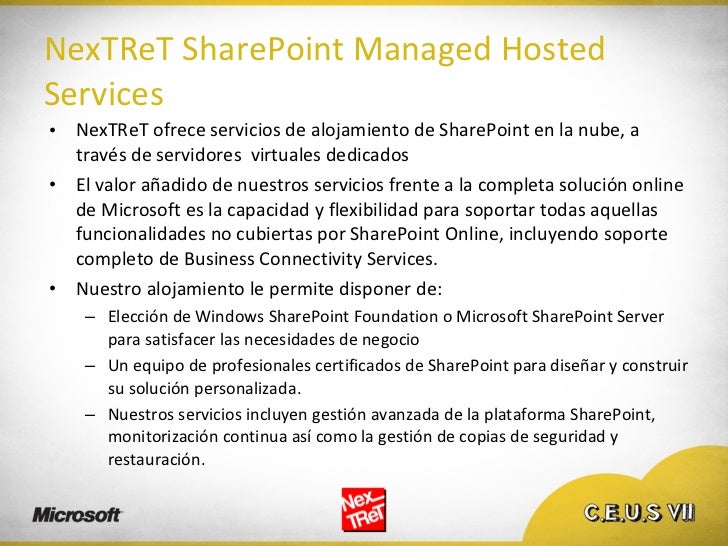 NexTReT SharePoint Managed Hosted Services

• NexTReT ofrece servicios de alojamiento de SharePoint en la nube, a través de servidores virtuales dedicados

• El valor añadido de nuestros servicios frente a la completa solución online de Microsoft es la capacidad y flexibilidad para soportar todas aquellas funcionalidades no cubiertas por SharePoint Online, incluyendo soporte completo de Business Connectivity Services.

• Nuestro alojamiento le permite disponer de:

– Elección de Windows SharePoint Foundation o Microsoft SharePoint Server para satisfacer las necesidades de negocio

– Un equipo de profesionales certificados de SharePoint para diseñar y construir su solución personalizada.

– Nuestros servicios incluyen gestión avanzada de la plataforma SharePoint, monitorización continua así como la gestión de copias de seguridad y restauración.

Microsoft

NexTReT

C.E.U.S VII